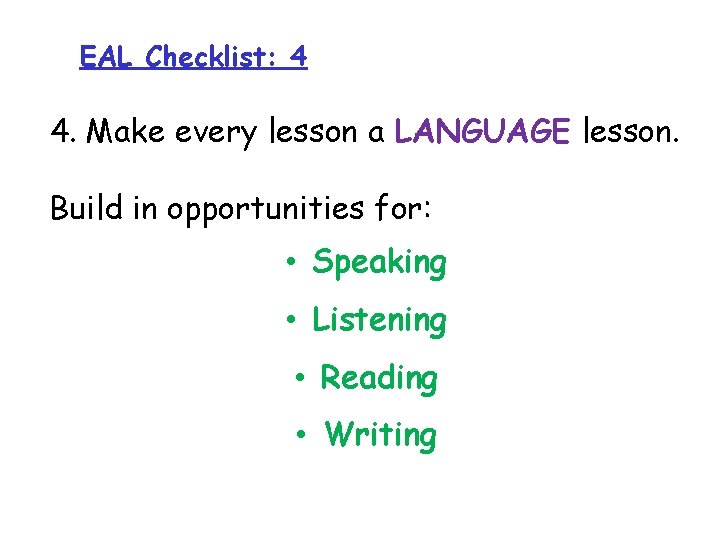 EAL Checklist: 4

4. Make every lesson a LANGUAGE lesson.

Build in opportunities for:

• Speaking
• Listening
• Reading
• Writing